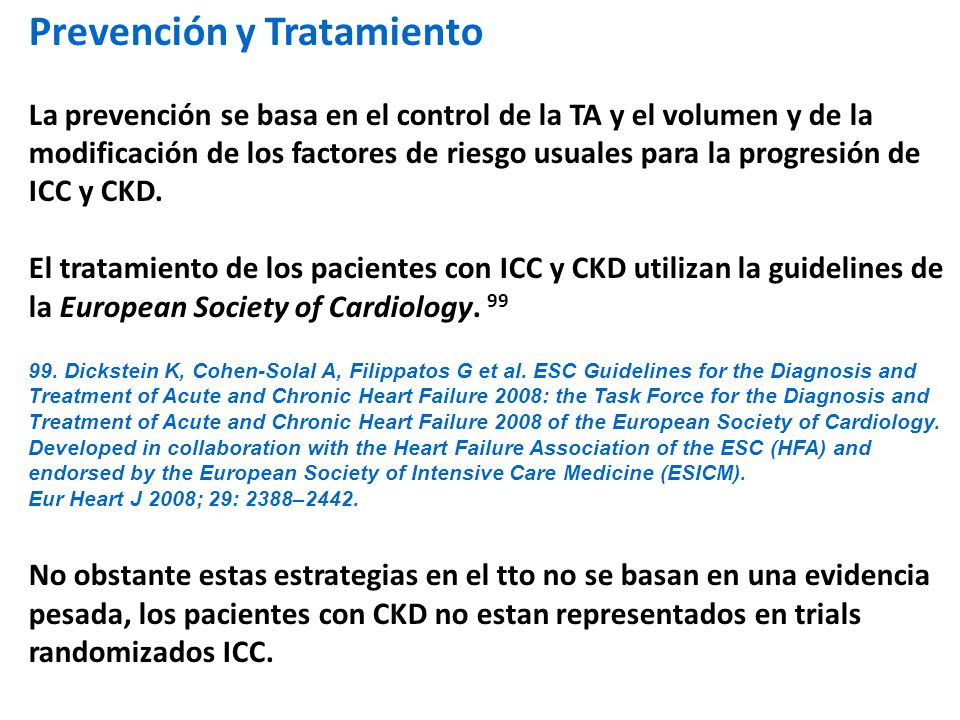 Prevención y Tratamiento

La prevención se basa en el control de la TA y el volumen y de la modificación de los factores de riesgo usuales para la progresión de ICC y CKD.

El tratamiento de los pacientes con ICC y CKD utilizan la guidelines de la European Society of Cardiology. $^{99}$

99. Dickstein K, Cohen-Solal A, Filippatos G et al. ESC Guidelines for the Diagnosis and Treatment of Acute and Chronic Heart Failure 2008: the Task Force for the Diagnosis and Treatment of Acute and Chronic Heart Failure 2008 of the European Society of Cardiology. Developed in collaboration with the Heart Failure Association of the ESC (HFA) and endorsed by the European Society of Intensive Care Medicine (ESICM).
Eur Heart J 2008; 29: 2388–2442.

No obstante estas estrategias en el tto no se basan en una evidencia pesada, los pacientes con CKD no estan representados en trials randomizados ICC.